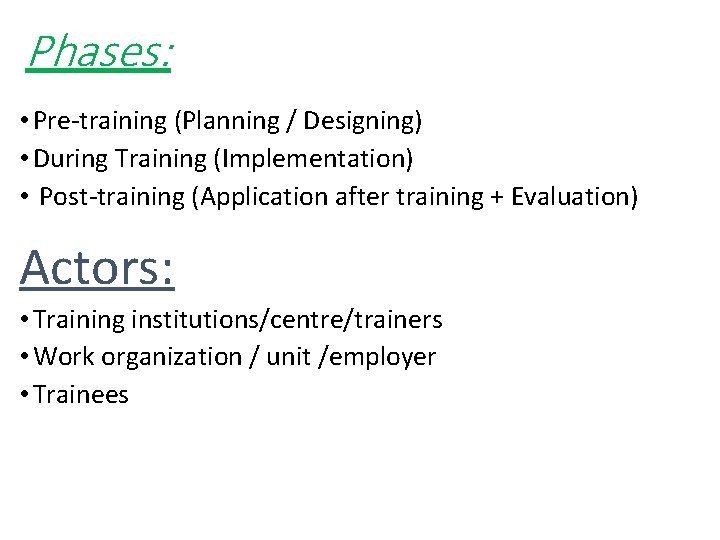 Phases:

• Pre-training (Planning / Designing)
• During Training (Implementation)
• Post-training (Application after training + Evaluation)

Actors:

• Training institutions/centre/trainers
• Work organization / unit /employer
• Trainees